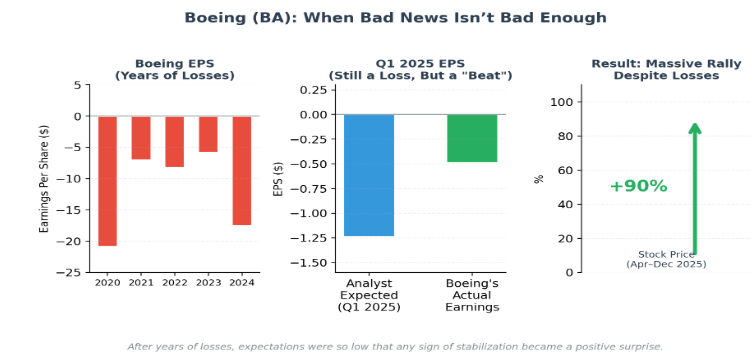 Boeing (BA): When Bad News Isn't Bad Enough

Boeing EPS
(Years of Losses)

Earnings Per Share ($)

5
0
−5
−10
−15
−20
−25

2020 2021 2022 2023 2024

Q1 2025 EPS
(Still a Loss, But a "Beat")

EPS ($)

0.25
0.00
−0.25
−0.50
−0.75
−1.00
−1.25
−1.50

Analyst Expected (Q1 2025)

Boeing's Actual Earnings

Result: Massive Rally Despite Losses

%

100
80
60
40
20
0

+90%

Stock Price
(Apr–Dec 2025)

After years of losses, expectations were so low that any sign of stabilization became a positive surprise.